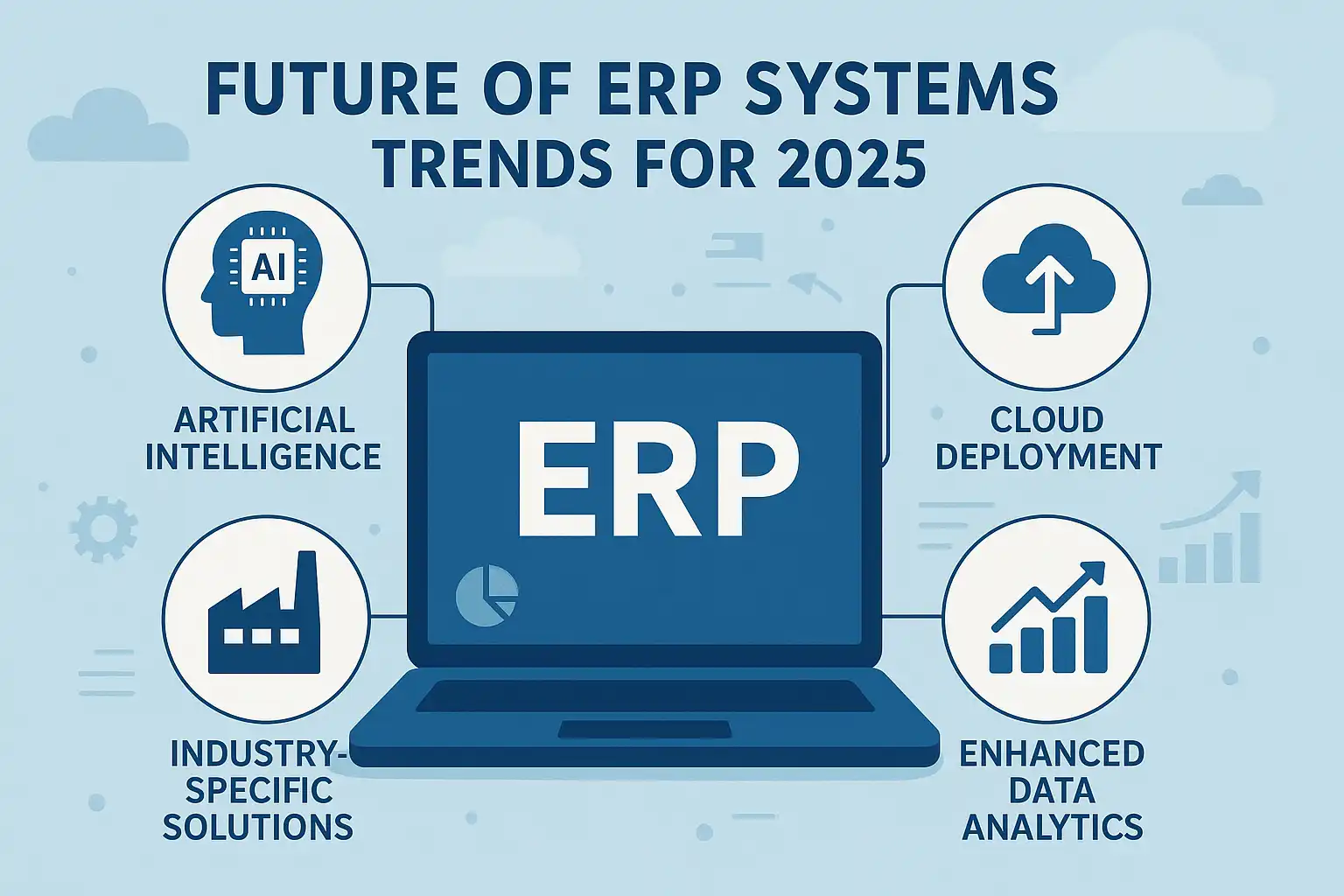 FUTURE OF ERP SYSTEMS TRENDS FOR 2025

AI

ARTIFICIAL INTELLIGENCE

ERP

CLOUD DEPLOYMENT

INDUSTRY-SPECIFIC SOLUTIONS

ENHANCED DATA ANALYTICS